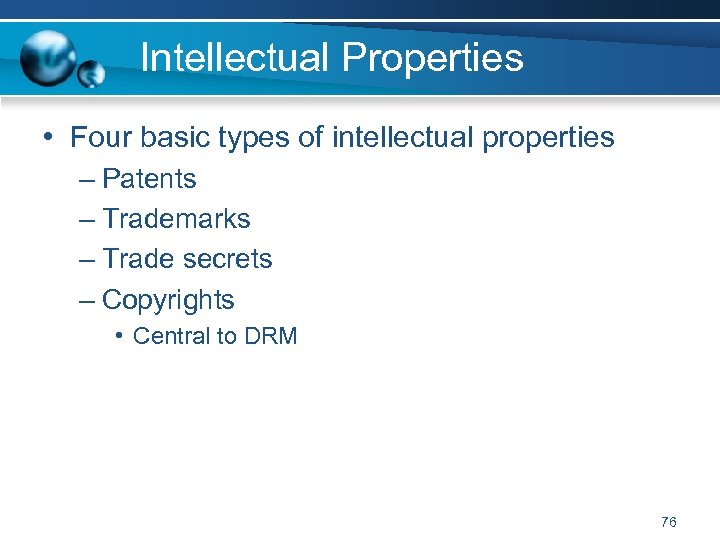 Intellectual Properties

• Four basic types of intellectual properties
– Patents
– Trademarks
– Trade secrets
– Copyrights
• Central to DRM

76